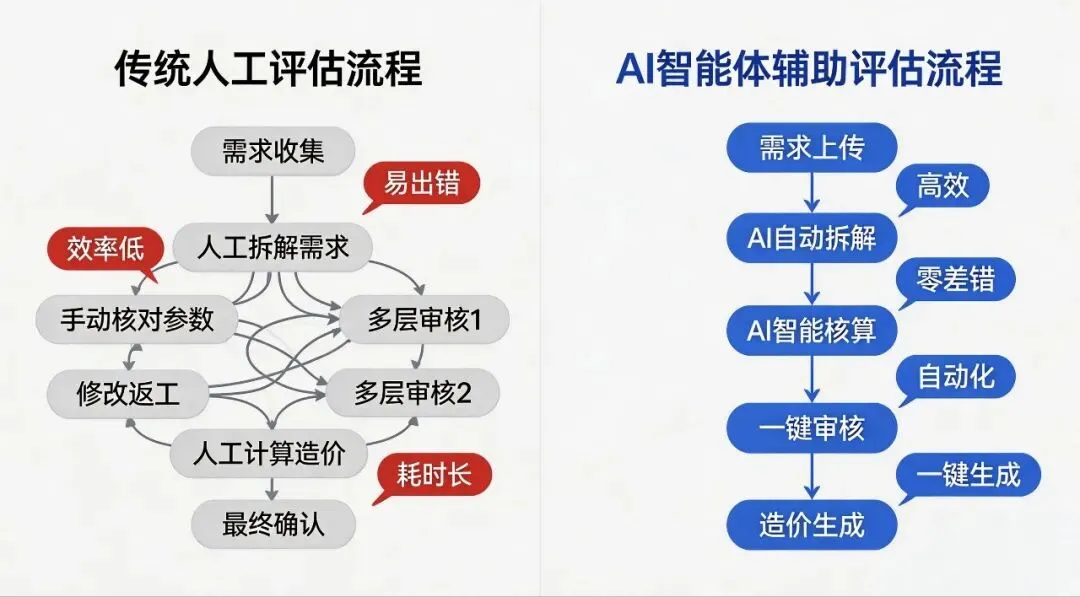 传统人工评估流程

需求收集
易出错
人工拆解需求
效率低
手动核对参数
多层审核1
修改返工
多层审核2
人工计算造价
耗时长
最终确认

AI智能体辅助评估流程

需求上传
高效
AI自动拆解
零差错
AI智能核算
自动化
一键审核
一键生成
造价生成